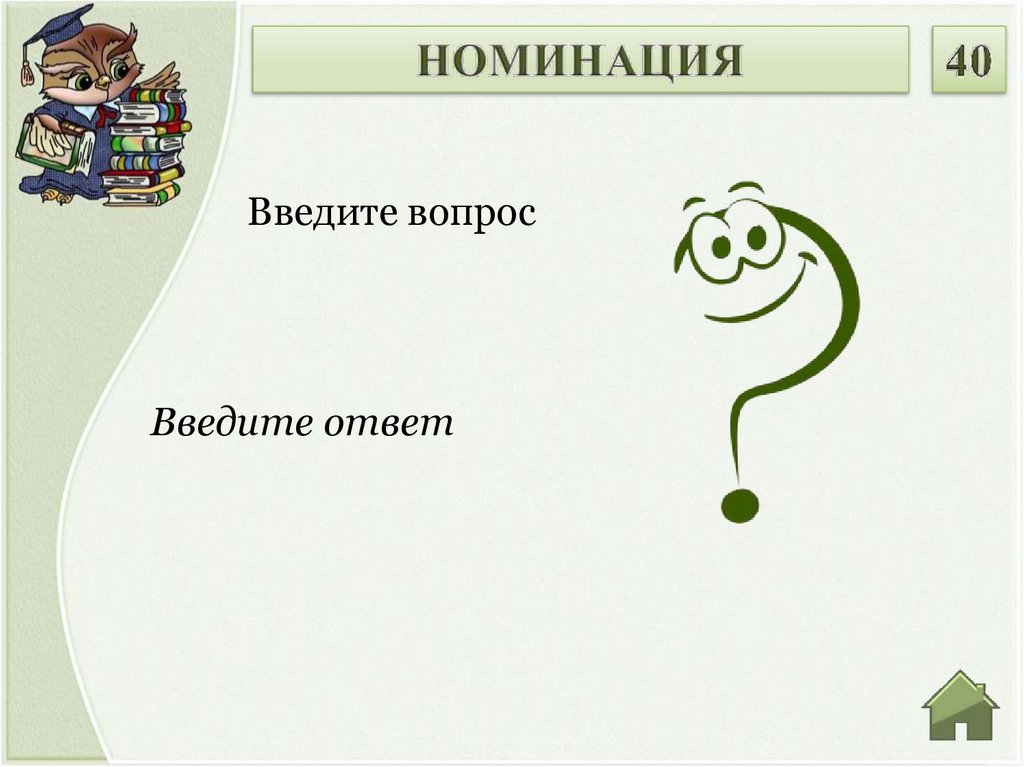 НОМИНАЦИЯ

40

Введите вопрос

Введите ответ